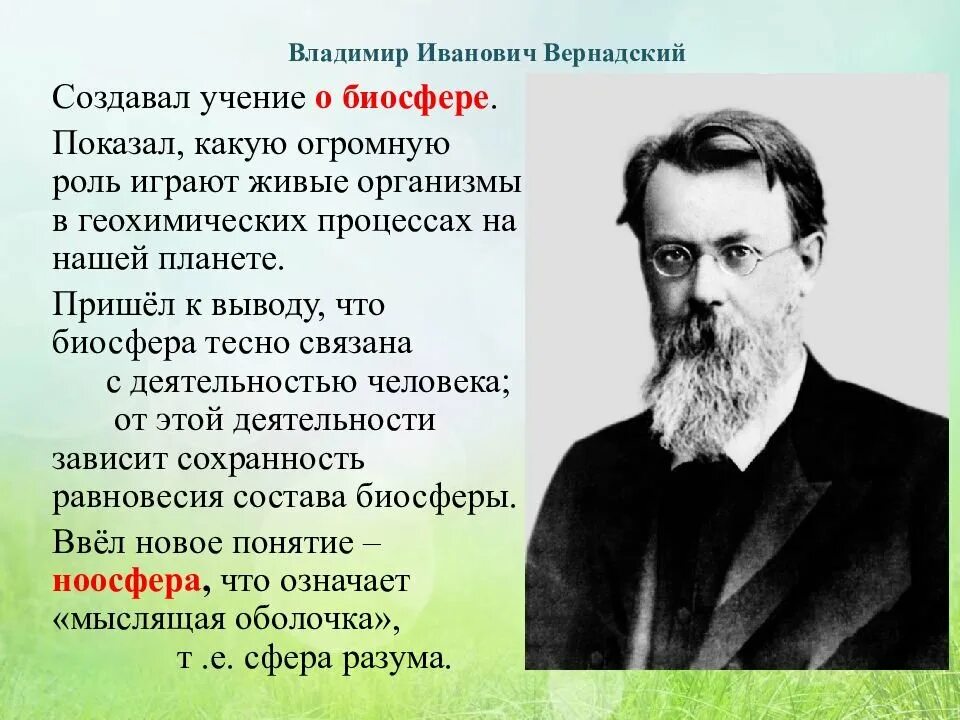 Владимир Иванович Вернадский

Создавал учение о биосфере.

Показал, какую огромную роль играют живые организмы в геохимических процессах на нашей планете.

Пришёл к выводу, что биосфера тесно связана с деятельностью человека; от этой деятельности зависит сохранность равновесия состава биосферы.

Ввёл новое понятие – ноосфера, что означает «мыслящая оболочка», т .е. сфера разума.